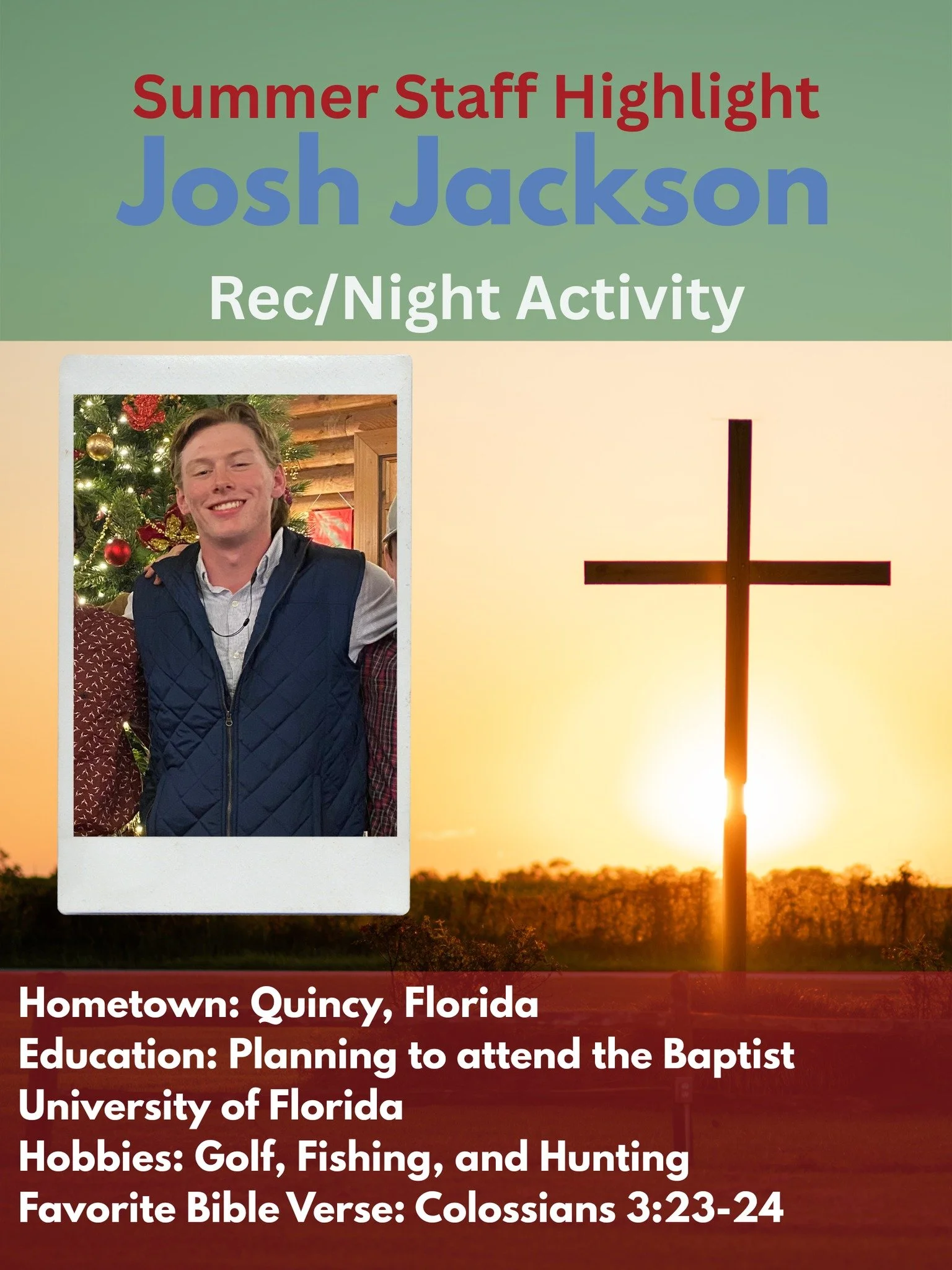 Summer Staff Highlight
Josh Jackson
Rec/Night Activity

Hometown: Quincy, Florida
Education: Planning to attend the Baptist University of Florida
Hobbies: Golf, Fishing, and Hunting
Favorite Bible Verse: Colossians 3:23-24